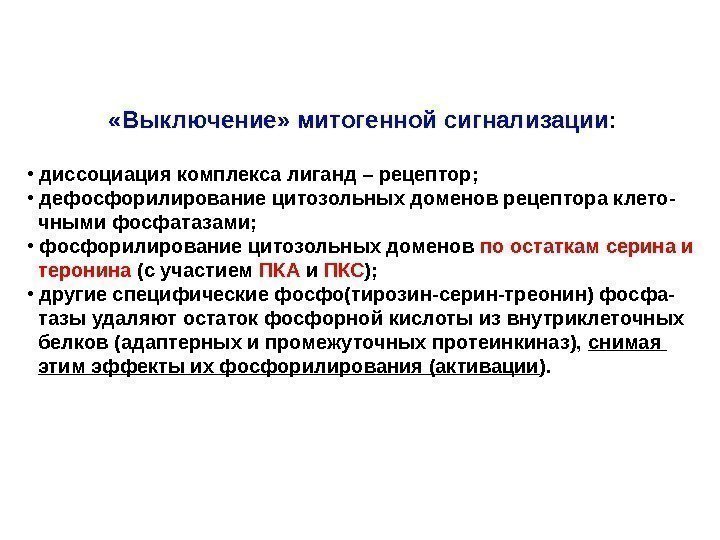 «Выключение» митогенной сигнализации:

• диссоциация комплекса лиганд – рецептор;
• дефосфорилирование цитозольных доменов рецептора клеточными фосфатазами;
• фосфорилирование цитозольных доменов по остаткам серина и теронина (с участием ПКА и ПКС);
• другие специфические фосфо(тирозин-серин-треонин) фосфатазы удаляют остаток фосфорной кислоты из внутриклеточных белков (адаптерных и промежуточных протеинкиназ), снимая этим эффекты их фосфорилирования (активации).